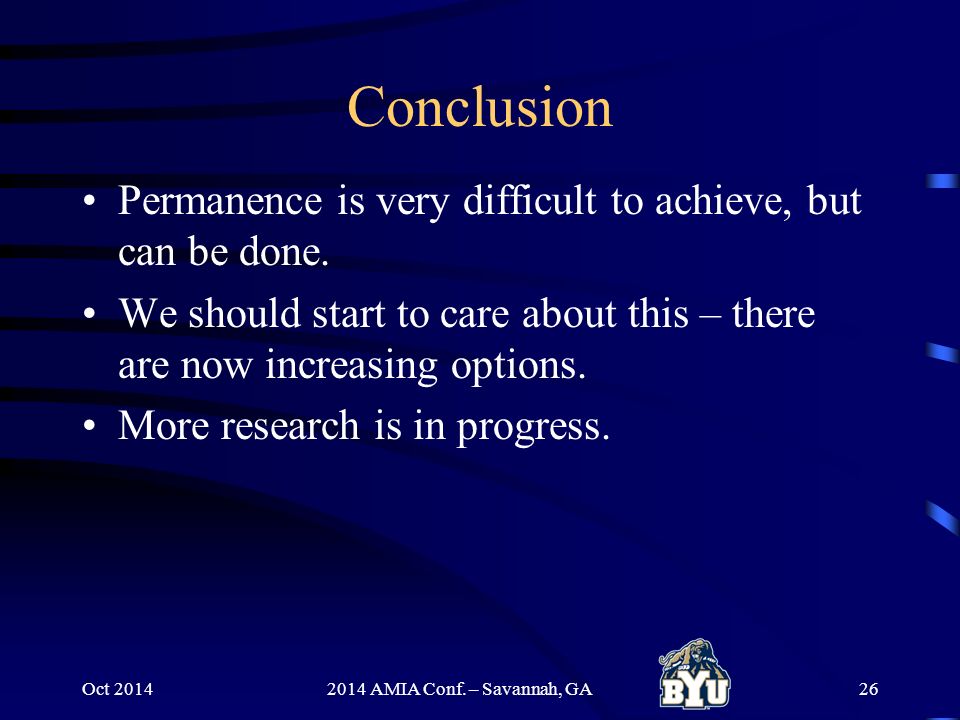 Conclusion

• Permanence is very difficult to achieve, but can be done.
• We should start to care about this – there are now increasing options.
• More research is in progress.

Oct 2014 2014 AMIA Conf. – Savannah, GA BYU 26